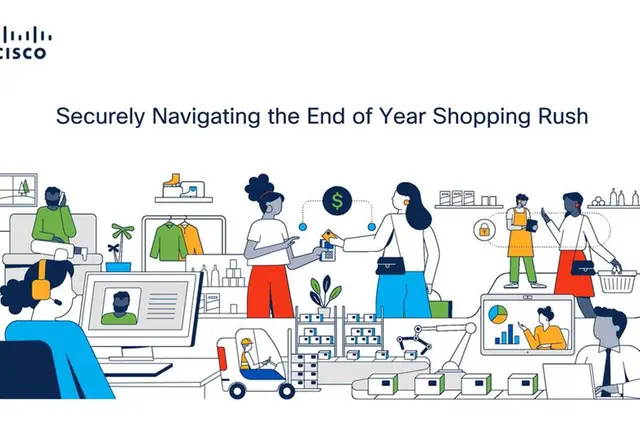 CISCO

Securely Navigating the End of Year Shopping Rush

$